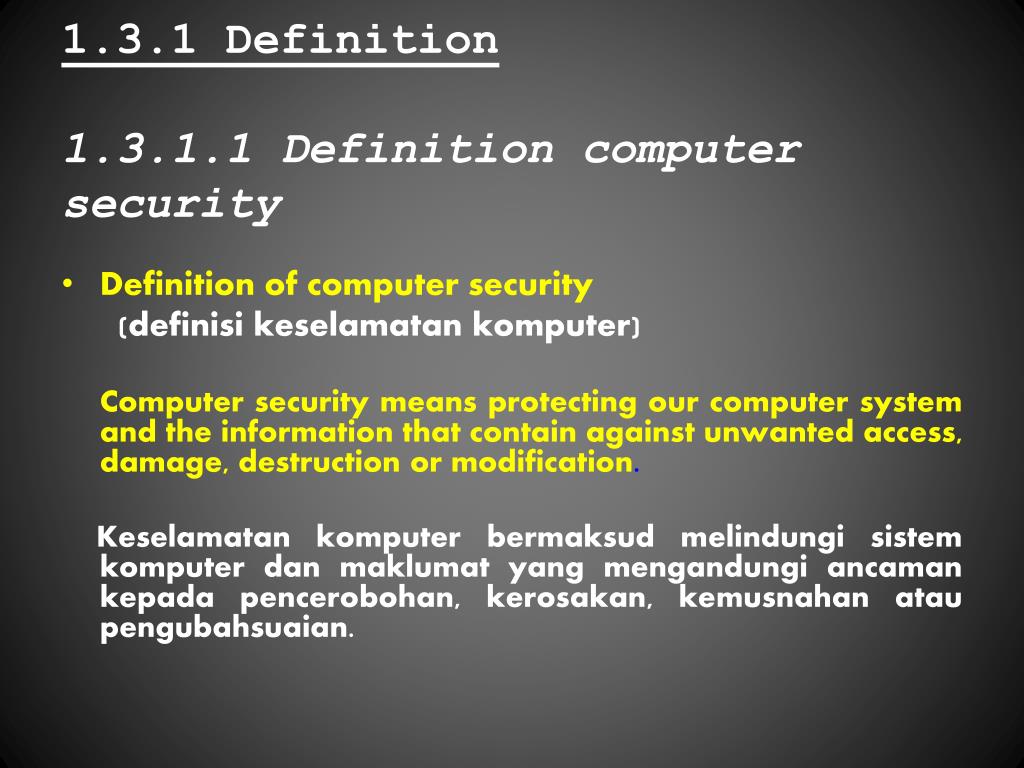 1.3.1 Definition

1.3.1.1 Definition computer security

• Definition of computer security
(definisi keselamatan komputer)

Computer security means protecting our computer system and the information that contain against unwanted access, damage, destruction or modification.

Keselamatan komputer bermaksud melindungi sistem komputer dan maklumat yang mengandungi ancaman kepada pencerobohan, kerosakan, kemusnahan atau pengubahsuaian.